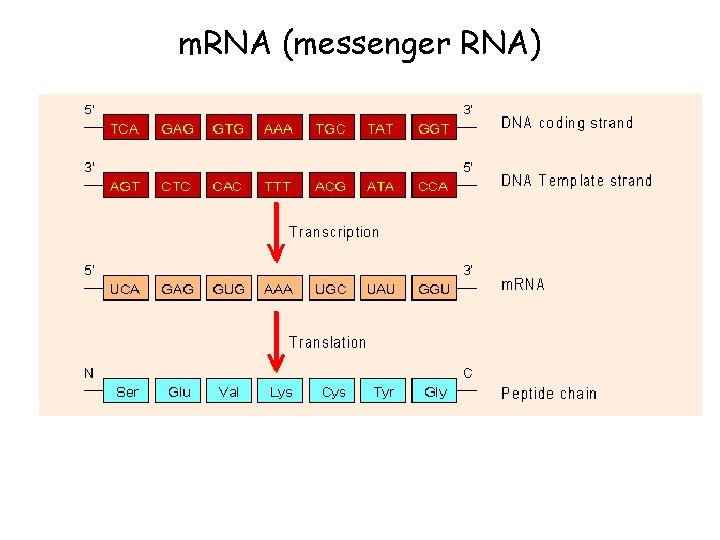 mRNA (messenger RNA)

5' TCA GAG GTG AAA TGC TAT GGT 3' DNA coding strand

3' AGT CTC CAC TTT ACG ATA CCA 5' DNA Template strand

Transcription

5' UCA GAG GUG AAA UGC UAU GGU 3' mRNA

Translation

N Ser Glu Val Lys Cys Tyr Gly C Peptide chain